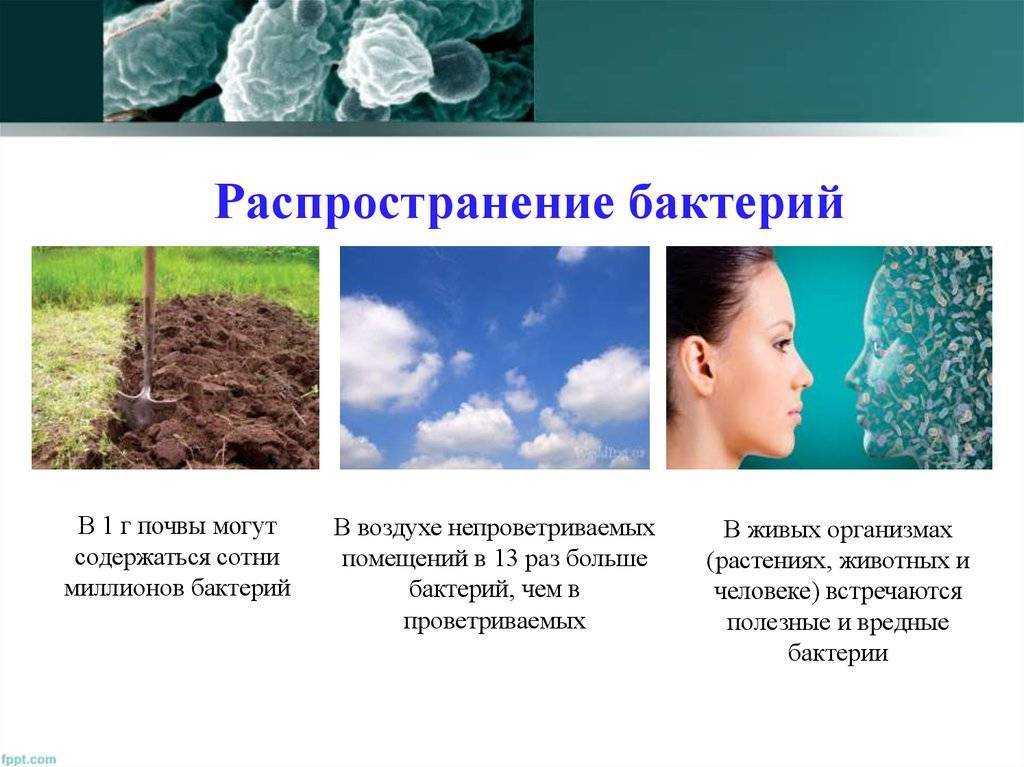 Распространение бактерий

В 1 г почвы могут содержаться сотни миллионов бактерий

В воздухе непроветриваемых помещений в 13 раз больше бактерий, чем в проветриваемых

В живых организмах (растениях, животных и человеке) встречаются полезные и вредные бактерии

fppt.com